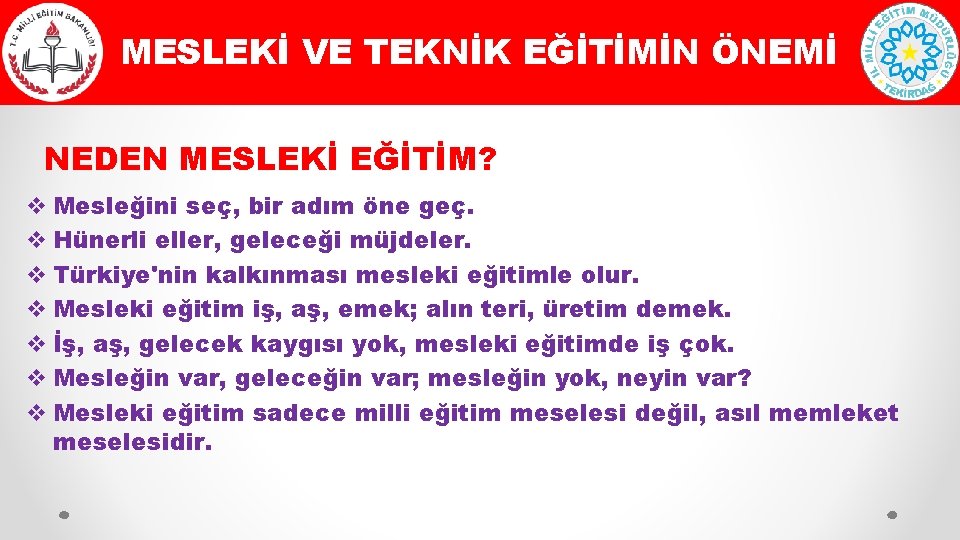 T.C. MİLLİ EĞİTİM BAKANLIĞI

MESLEKİ VE TEKNİK EĞİTİMİN ÖNEMİ

İL MİLLİ EĞİTİM MÜDÜRLÜĞÜ TEKİRDAĞ

NEDEN MESLEKİ EĞİTİM?

❖ Mesleğini seç, bir adım öne geç.
❖ Hünerli eller, geleceği müjdeler.
❖ Türkiye'nin kalkınması mesleki eğitimle olur.
❖ Mesleki eğitim iş, aş, emek; alın teri, üretim demek.
❖ İş, aş, gelecek kaygısı yok, mesleki eğitimde iş çok.
❖ Mesleğin var, geleceğin var; mesleğin yok, neyin var?
❖ Mesleki eğitim sadece milli eğitim meselesi değil, asıl memleket meselesidir.